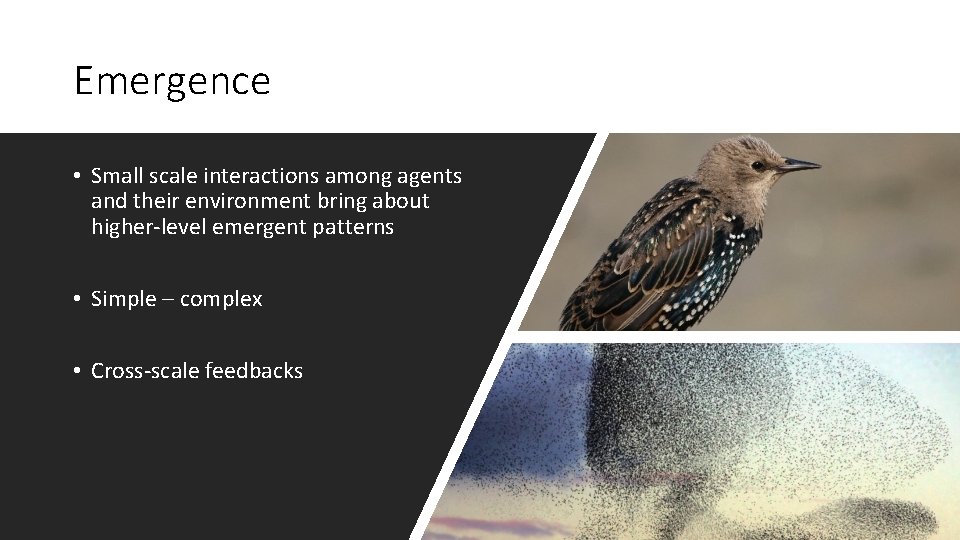 Emergence

• Small scale interactions among agents and their environment bring about higher-level emergent patterns

• Simple – complex

• Cross-scale feedbacks